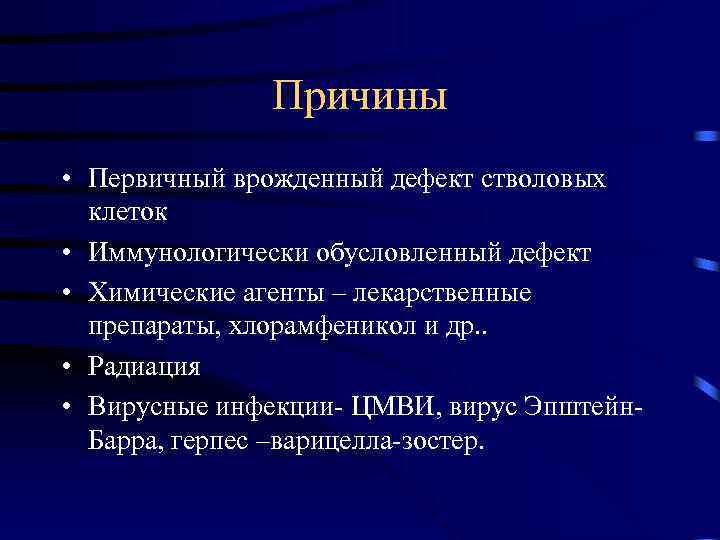 Причины

• Первичный врожденный дефект стволовых клеток
• Иммунологически обусловленный дефект
• Химические агенты – лекарственные препараты, хлорамфеникол и др..
• Радиация
• Вирусные инфекции- ЦМВИ, вирус Эпштейн-Барра, герпес –варицелла-зостер.